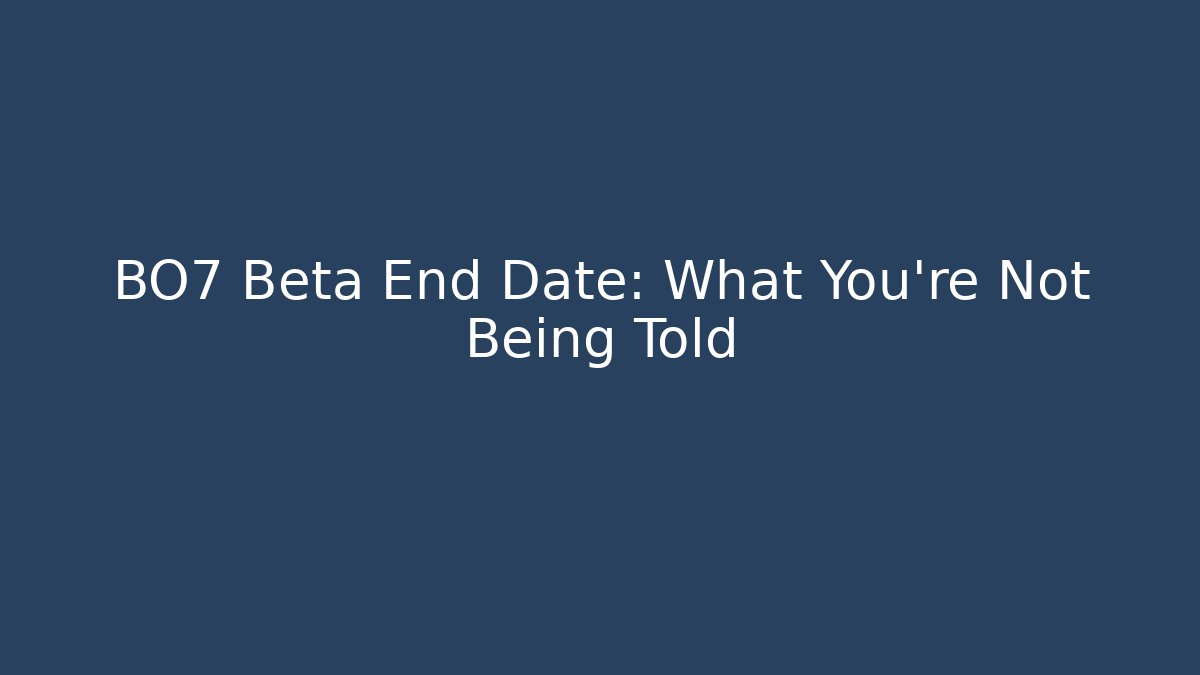 BO7 Beta End Date: What You're Not Being Told